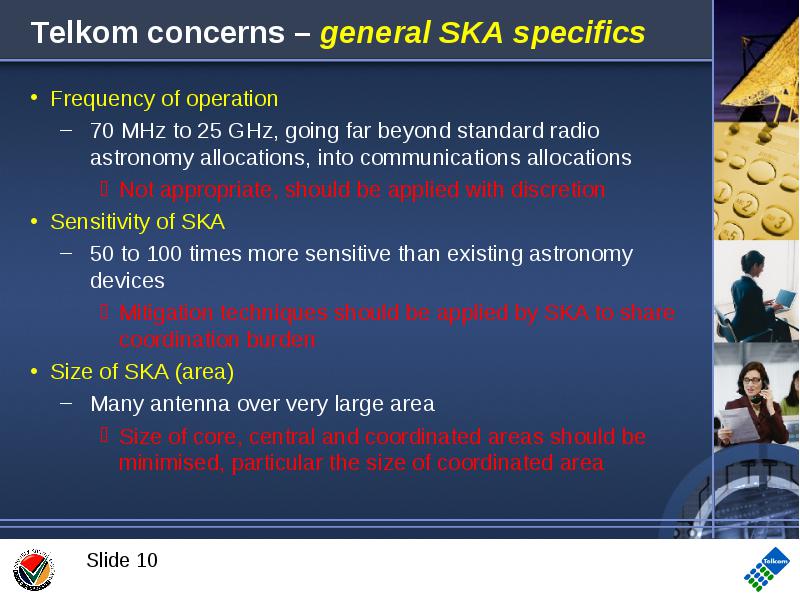 Telkom concerns – general SKA specifics

• Frequency of operation
  – 70 MHz to 25 GHz, going far beyond standard radio astronomy allocations, into communications allocations
    Not appropriate, should be applied with discretion
• Sensitivity of SKA
  – 50 to 100 times more sensitive than existing astronomy devices
    Mitigation techniques should be applied by SKA to share coordination burden
• Size of SKA (area)
  – Many antenna over very large area
    Size of core, central and coordinated areas should be minimised, particular the size of coordinated area

Slide 10

Telkom